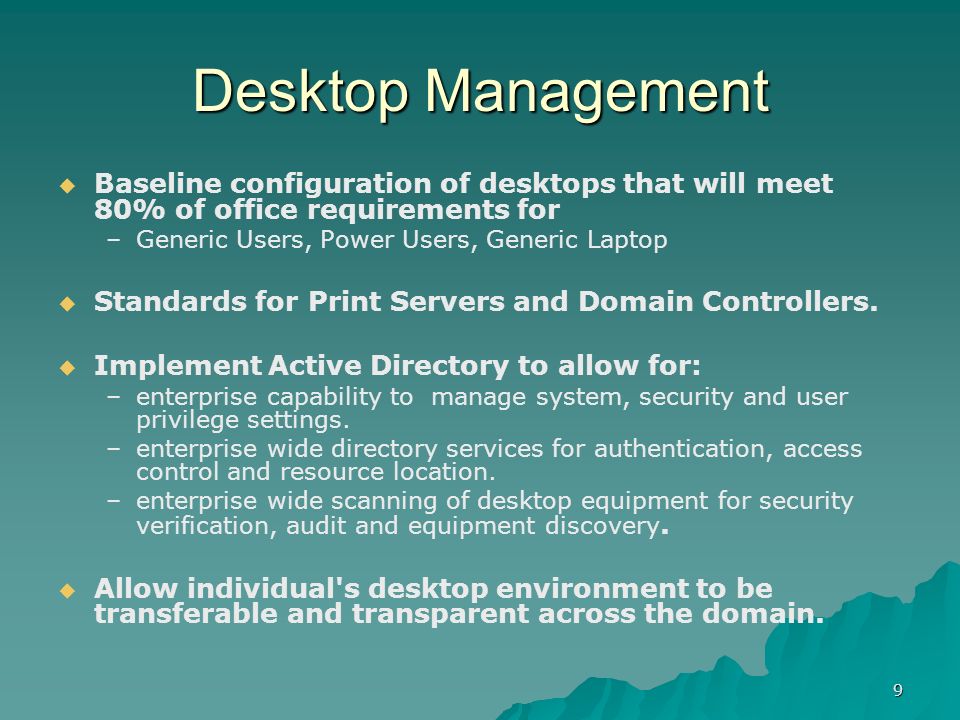 Desktop Management

◆ Baseline configuration of desktops that will meet 80% of office requirements for
– Generic Users, Power Users, Generic Laptop

◆ Standards for Print Servers and Domain Controllers.

◆ Implement Active Directory to allow for:
– enterprise capability to manage system, security and user privilege settings.
– enterprise wide directory services for authentication, access control and resource location.
– enterprise wide scanning of desktop equipment for security verification, audit and equipment discovery.

◆ Allow individual's desktop environment to be transferable and transparent across the domain.

9